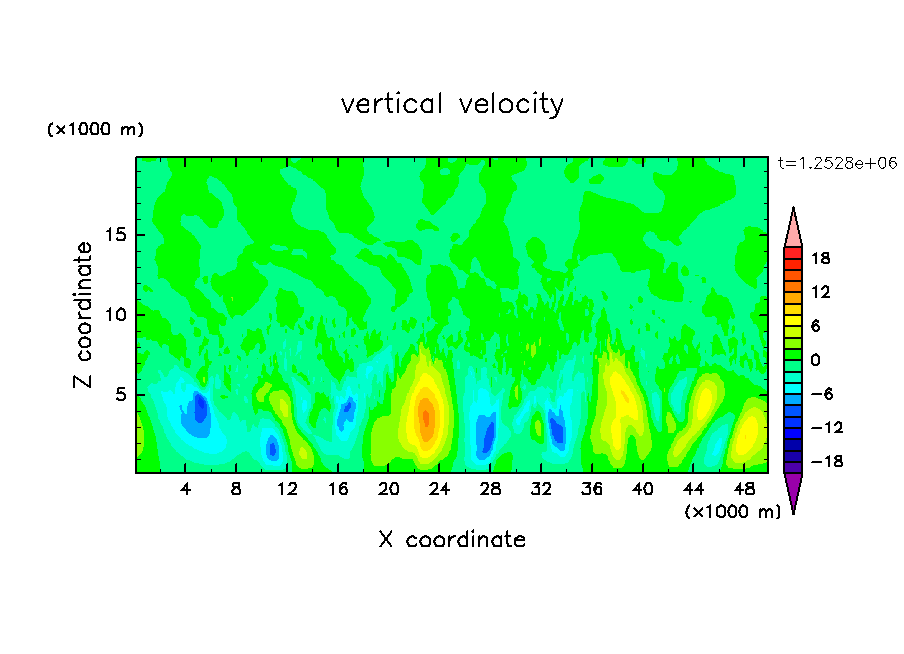 vertical velocity

(×1000 m)

t=1.2528e+06

Z coordinate

15
10
5

18
12
6
0
−6
−12
−18

4 8 12 16 20 24 28 32 36 40 44 48

(×1000 m)

X coordinate